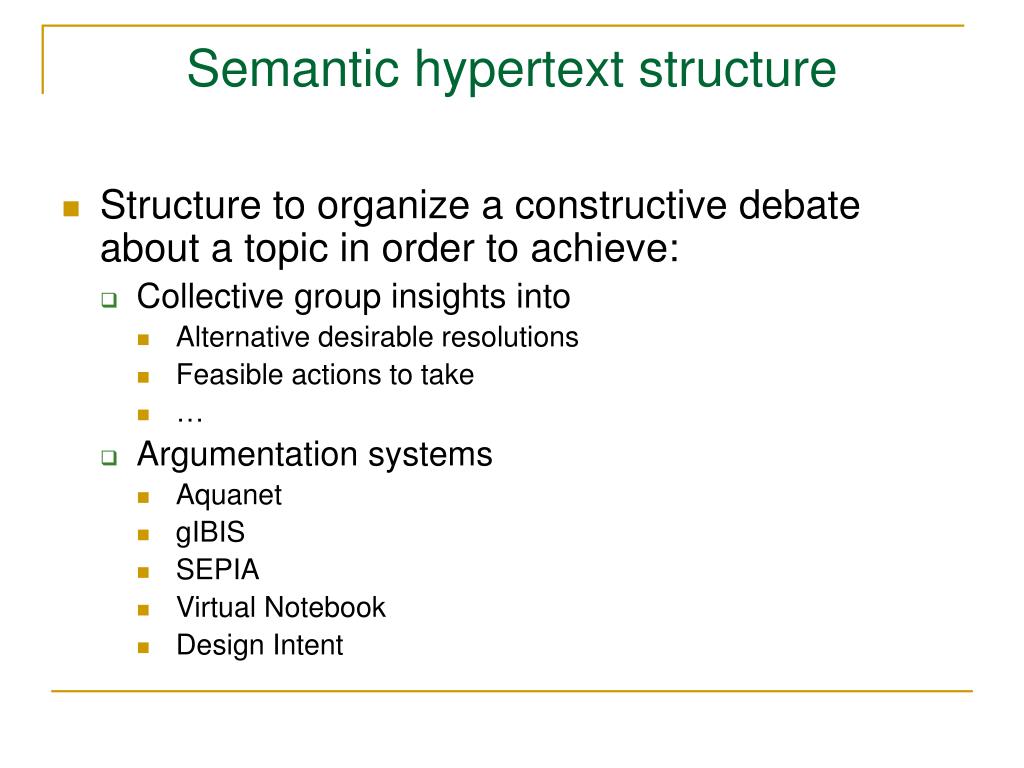 Semantic hypertext structure

Structure to organize a constructive debate about a topic in order to achieve:

Collective group insights into

Alternative desirable resolutions

Feasible actions to take

…

Argumentation systems

Aquanet

gIBIS

SEPIA

Virtual Notebook

Design Intent